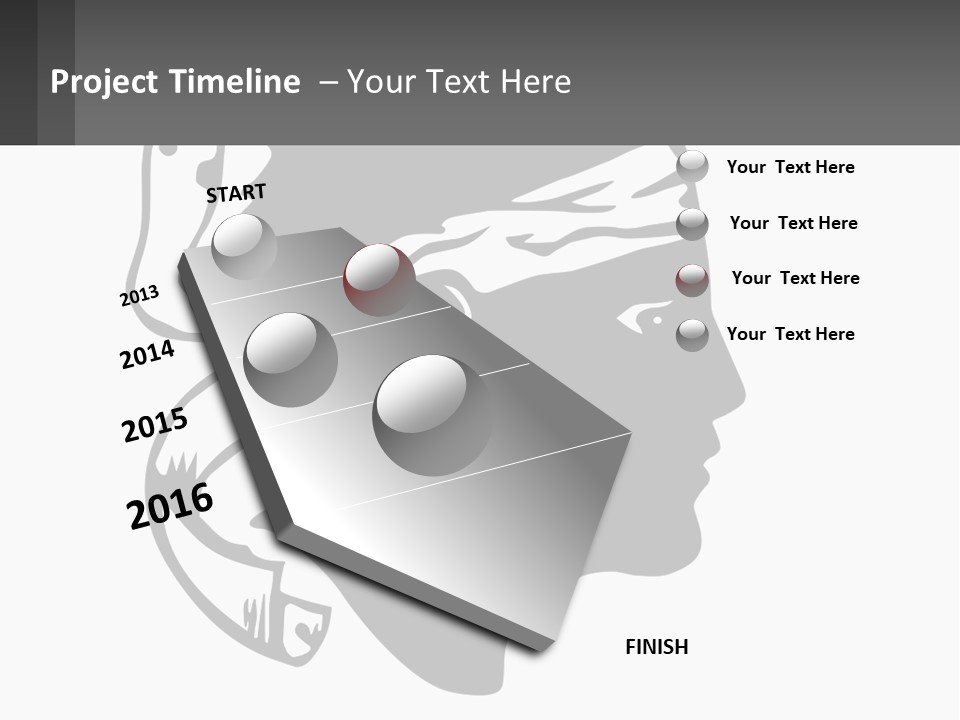 Project Timeline – Your Text Here

START

2013

2014

2015

2016

FINISH

Your Text Here

Your Text Here

Your Text Here

Your Text Here